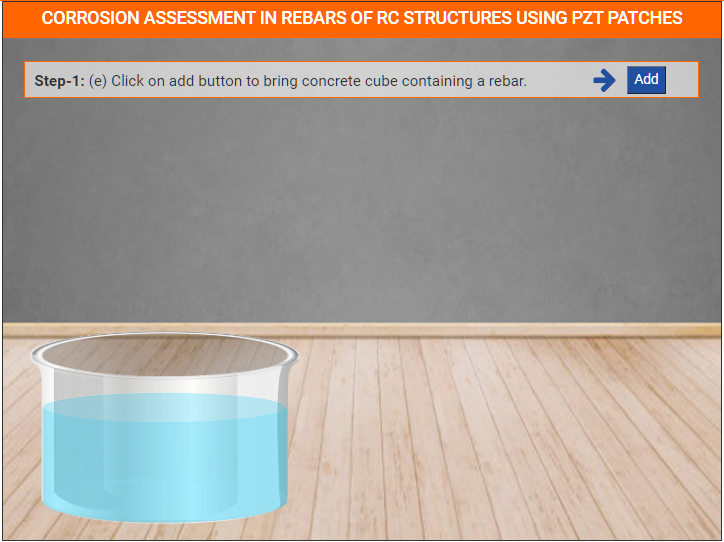 CORROSION ASSESSMENT IN REBARS OF RC STRUCTURES USING PZT PATCHES

Step-1: (e) Click on add button to bring concrete cube containing a rebar.

Add